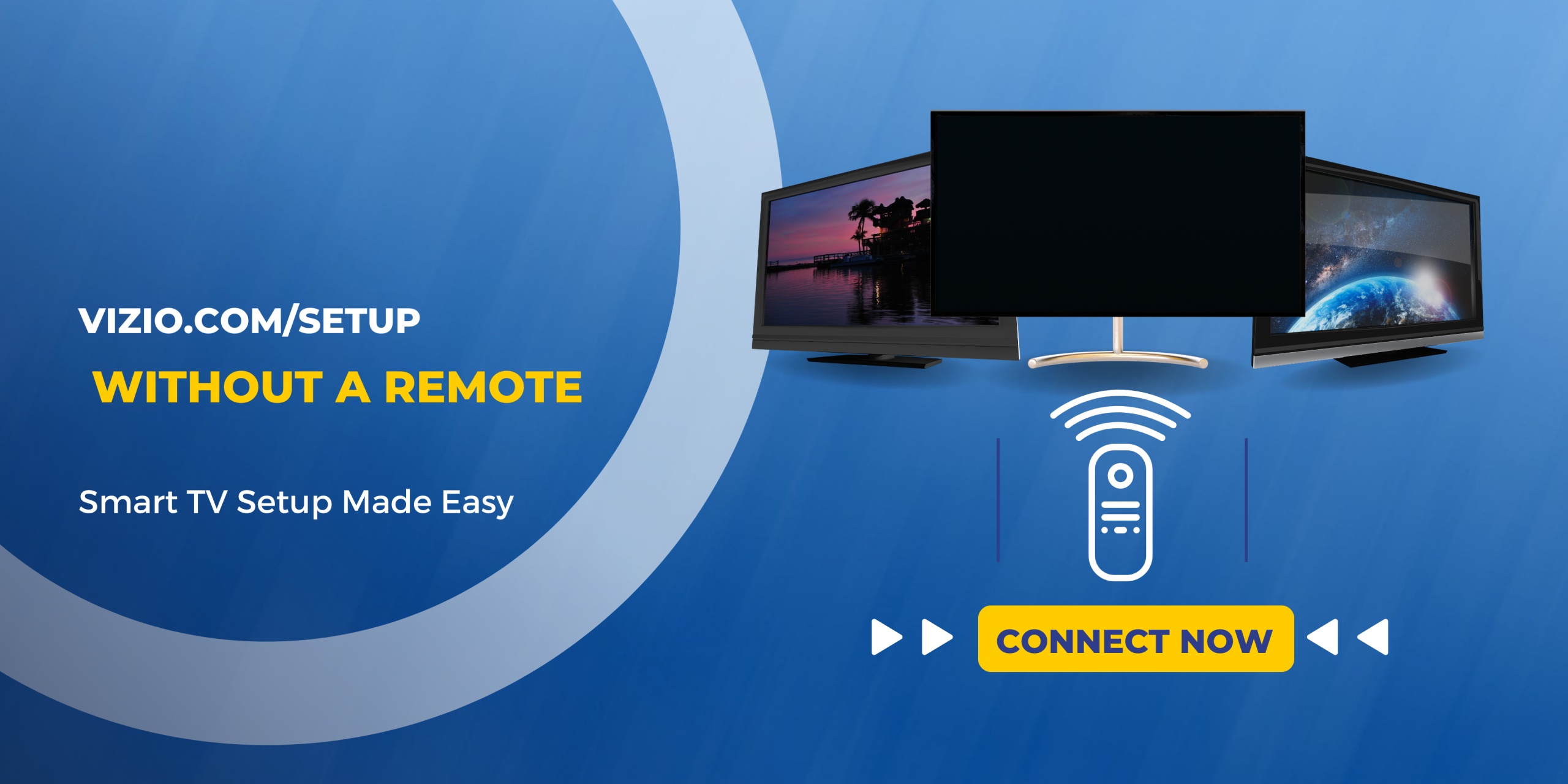 VIZIO.COM/SETUP

WITHOUT A REMOTE

Smart TV Setup Made Easy

CONNECT NOW